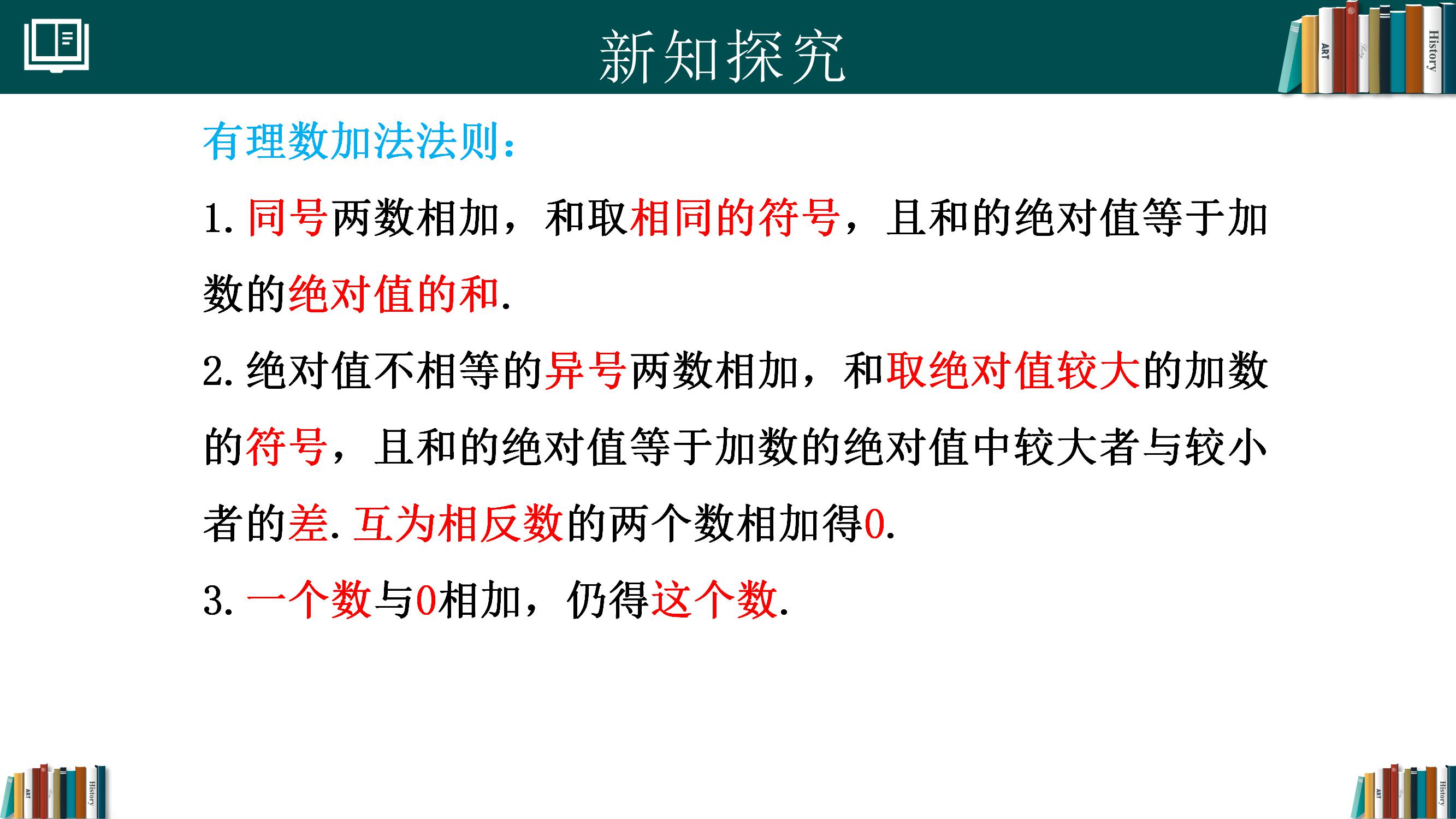 新知探究

ART

History

有理数加法法则：

1. 同号两数相加，和取相同的符号，且和的绝对值等于加数的绝对值的和.

2. 绝对值不相等的异号两数相加，和取绝对值较大的加数的符号，且和的绝对值等于加数的绝对值中较大者与较小者的差. 互为相反数的两个数相加得0.

3. 一个数与0相加，仍得这个数.

ART

History

ART

History